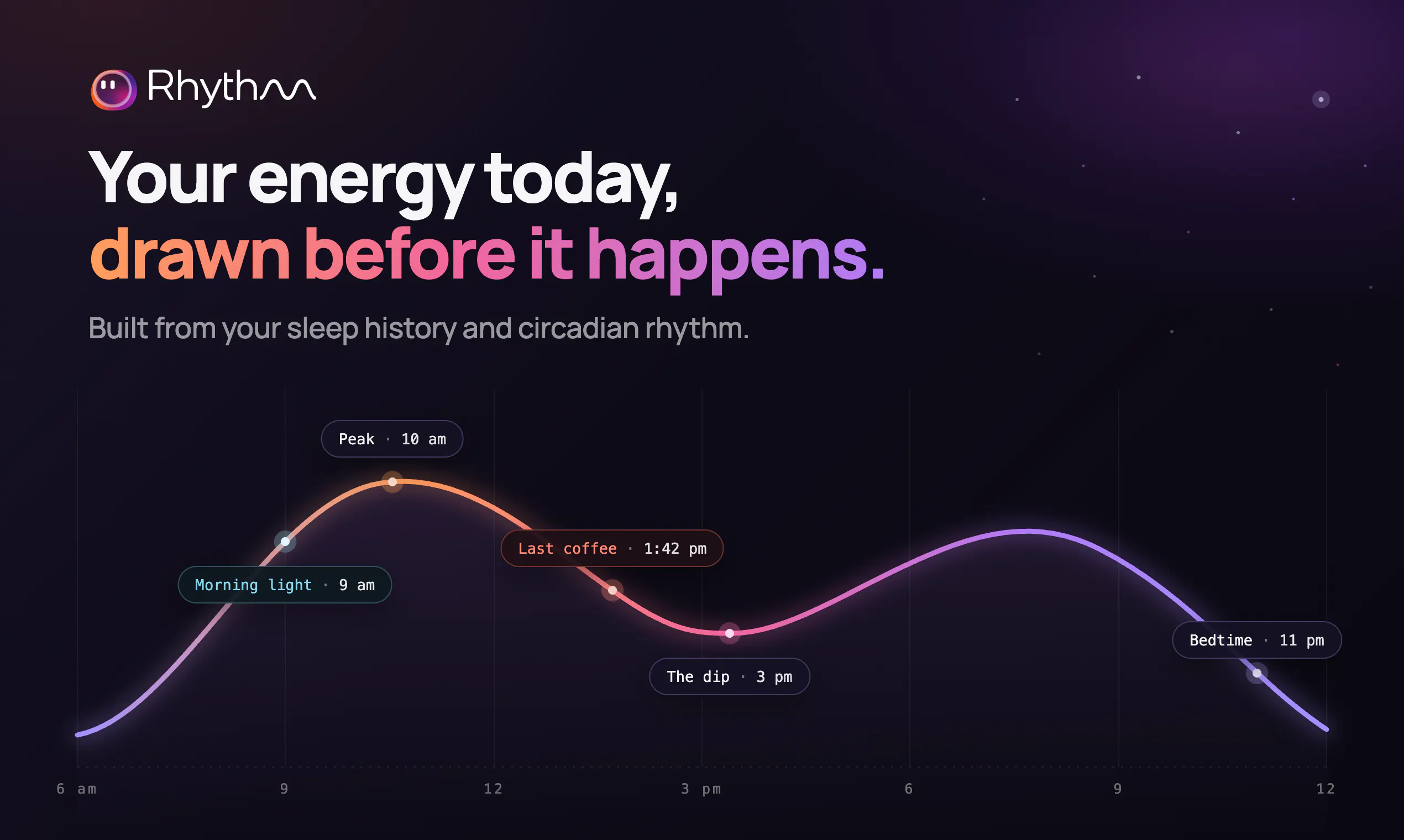 Rhythm

Your energy today,
drawn before it happens.

Built from your sleep history and circadian rhythm.

Peak · 10 am

Morning light · 9 am

Last coffee · 1:42 pm

The dip · 3 pm

Bedtime · 11 pm

6 am
9
12
3 pm
6
9
12